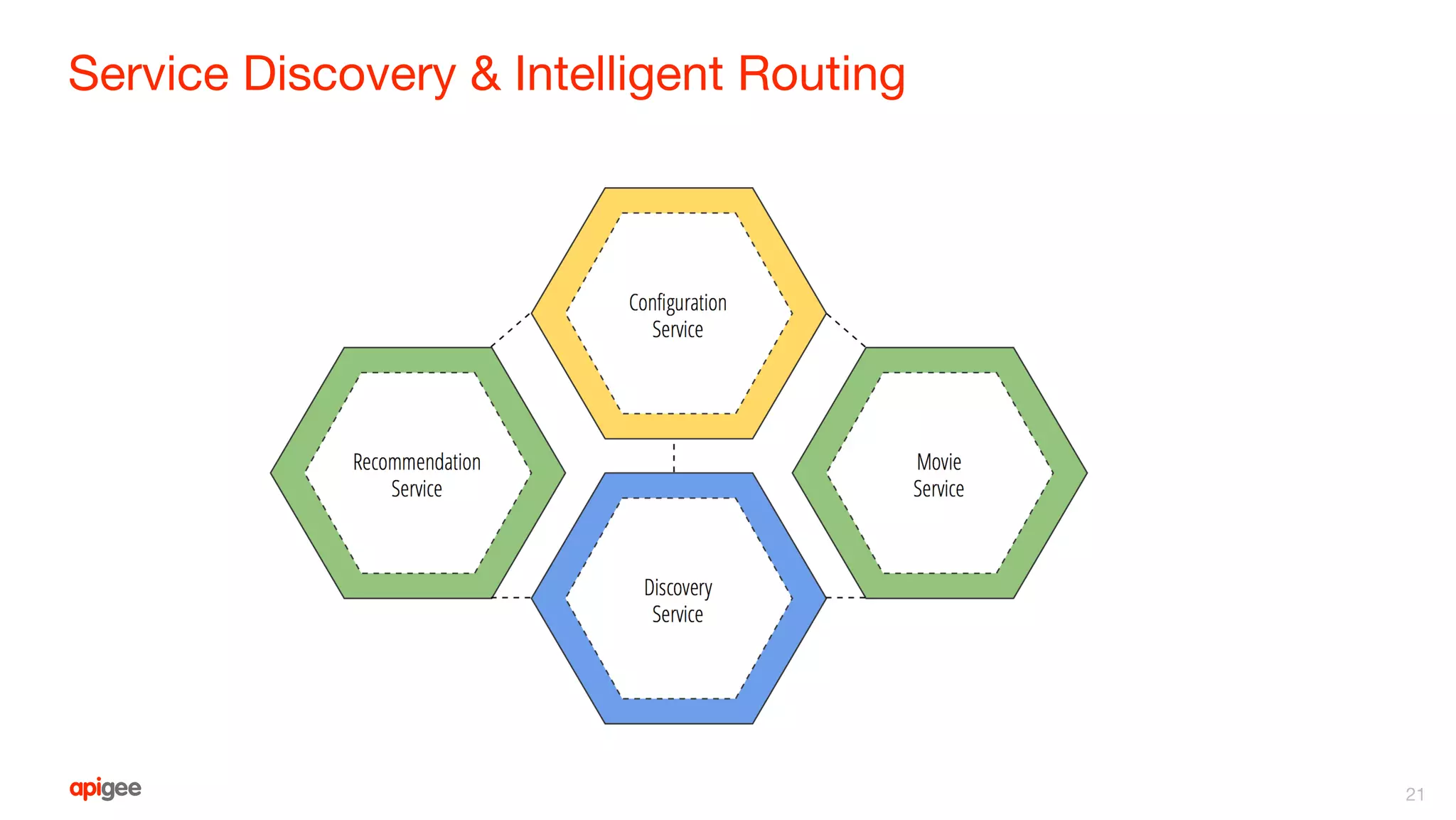 Service Discovery & Intelligent Routing

Configuration Service

Recommendation Service

Movie Service

Discovery Service

apigee

21